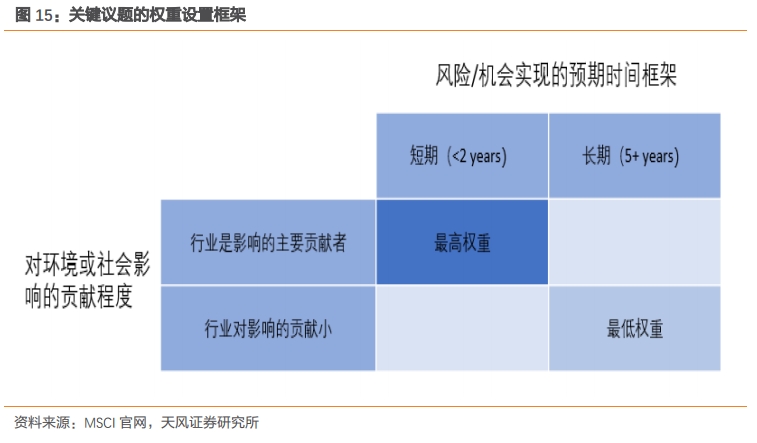 图 15：关键议题的权重设置框架

风险/机会实现的预期时间框架

对环境或社会影响的贡献程度

|  | 短期（<2 years) | 长期（5+ years) |
|---|---|---|
| 行业是影响的主要贡献者 | 最高权重 |  |
| 行业对影响的贡献小 |  | 最低权重 |

资料来源：MSCI 官网，天风证券研究所